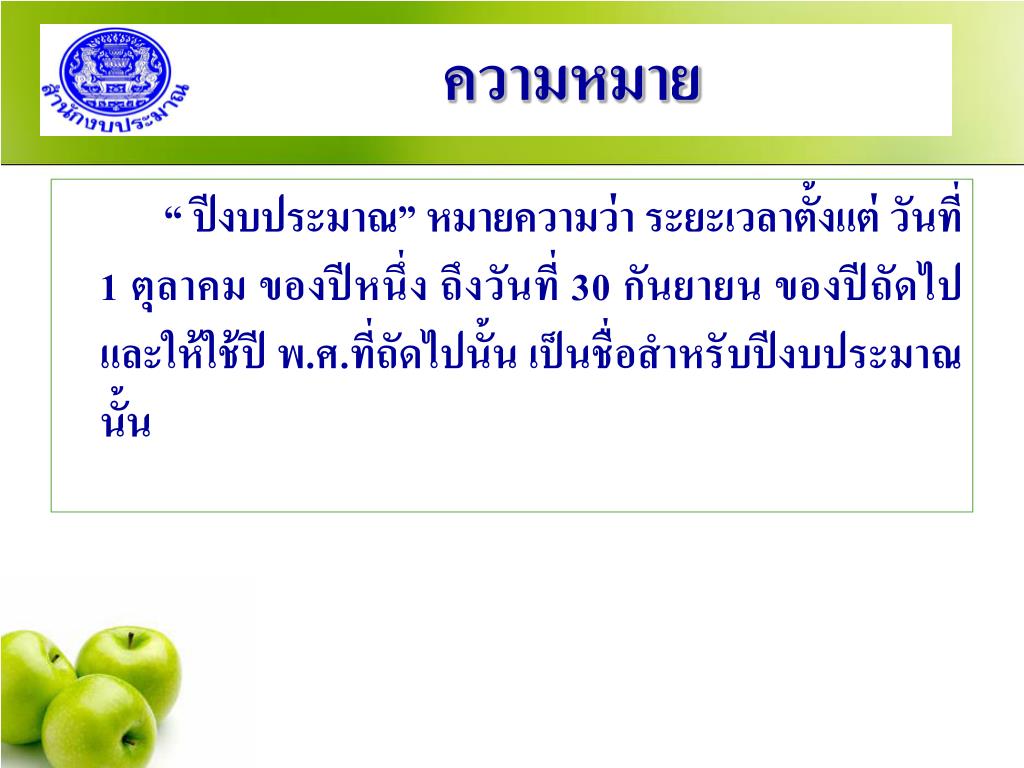 สำนักงบประมาณ

ความหมาย

“ ปีงบประมาณ” หมายความว่า ระยะเวลาตั้งแต่ วันที่ 1 ตุลาคม ของปีหนึ่ง ถึงวันที่ 30 กันยายน ของปีถัดไป และให้ใช้ปี พ.ศ.ที่ถัดไปนั้น เป็นชื่อสำหรับปีงบประมาณนั้น